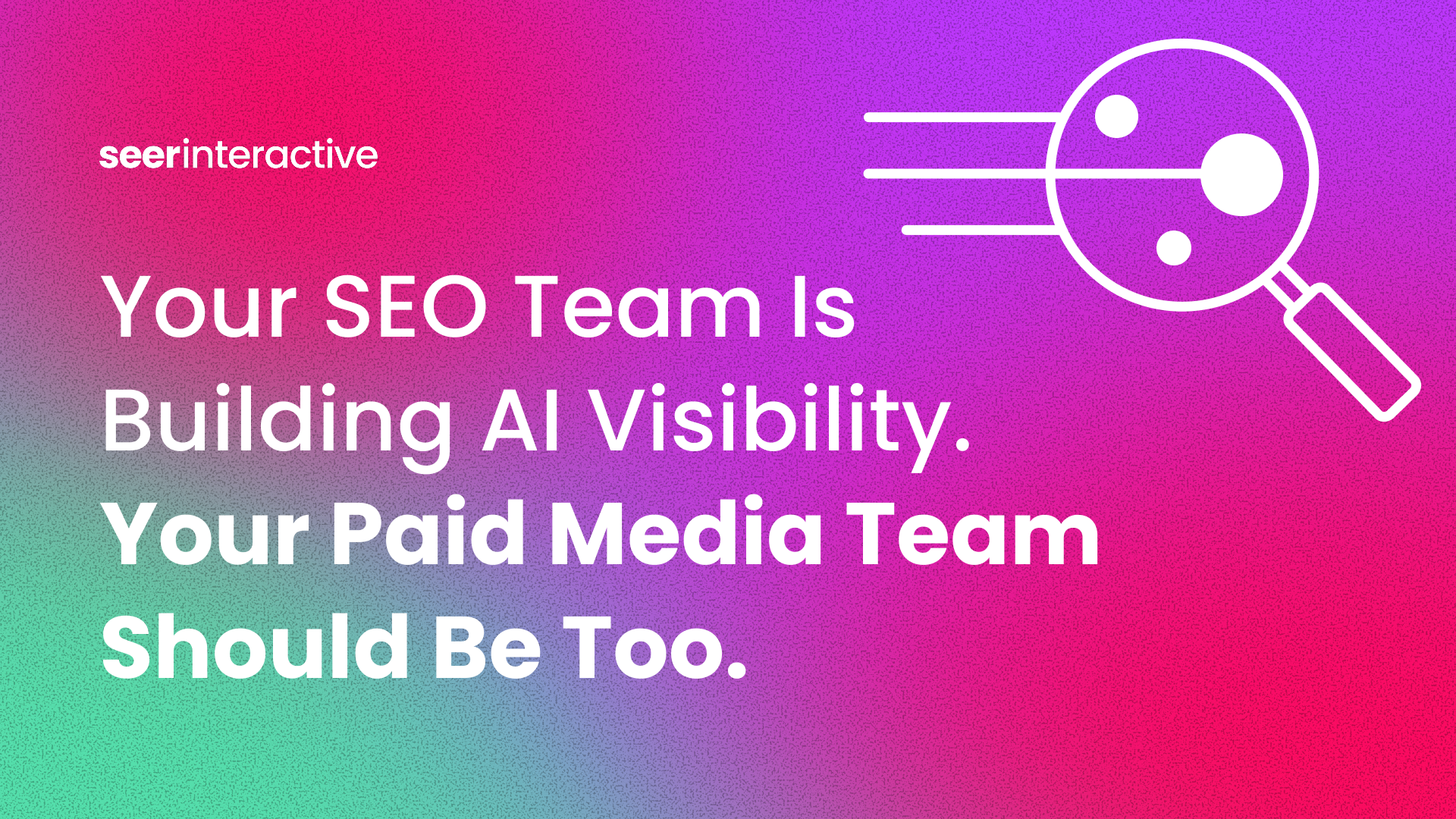 seerinteractive

Your SEO Team Is Building AI Visibility. Your Paid Media Team Should Be Too.